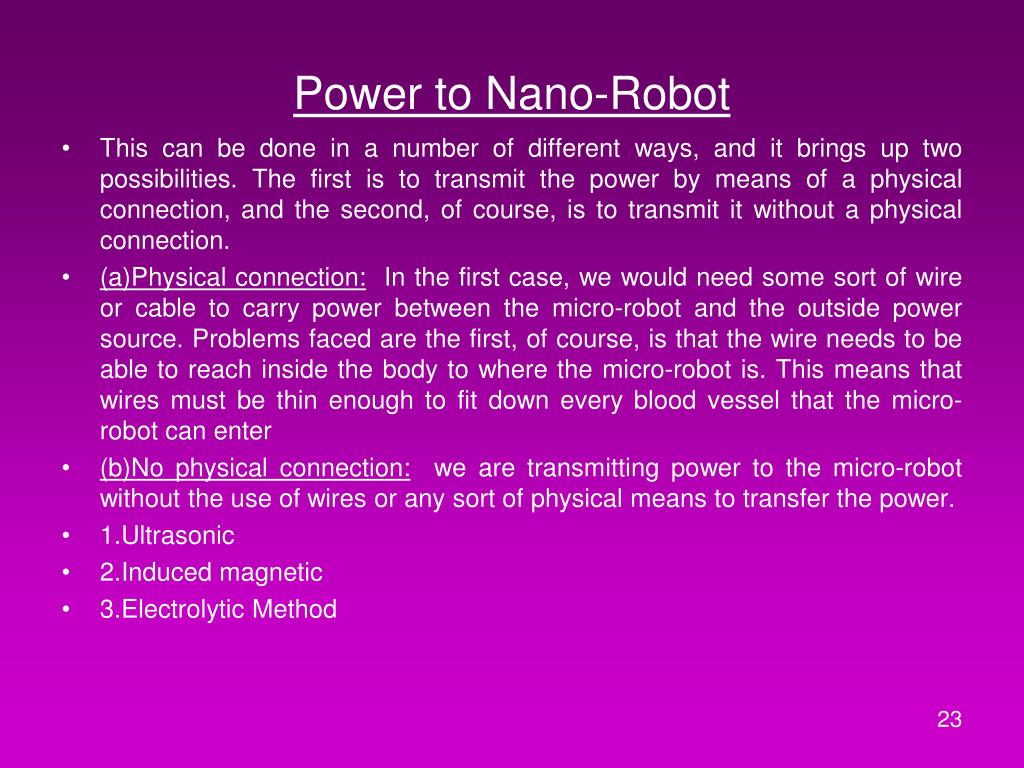 Power to Nano-Robot

• This can be done in a number of different ways, and it brings up two possibilities. The first is to transmit the power by means of a physical connection, and the second, of course, is to transmit it without a physical connection.
• (a)Physical connection: In the first case, we would need some sort of wire or cable to carry power between the micro-robot and the outside power source. Problems faced are the first, of course, is that the wire needs to be able to reach inside the body to where the micro-robot is. This means that wires must be thin enough to fit down every blood vessel that the micro-robot can enter
• (b)No physical connection: we are transmitting power to the micro-robot without the use of wires or any sort of physical means to transfer the power.
• 1.Ultrasonic
• 2.Induced magnetic
• 3.Electrolytic Method

23